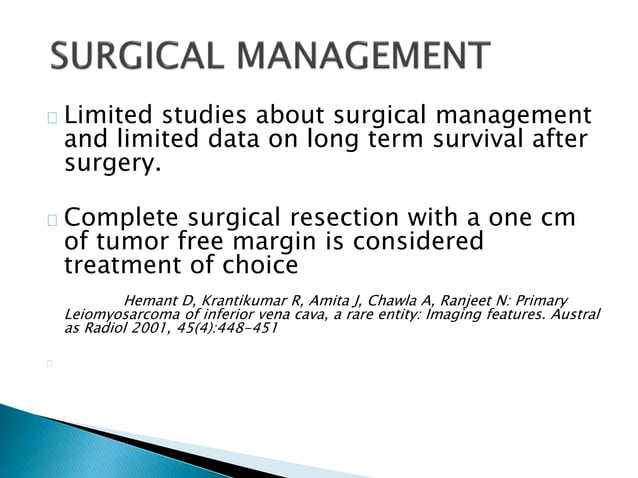 SURGICAL MANAGEMENT

Limited studies about surgical management and limited data on long term survival after surgery.

Complete surgical resection with a one cm of tumor free margin is considered treatment of choice

Hemant D, Krantikumar R, Amita J, Chawla A, Ranjeet N: Primary Leiomyosarcoma of inferior vena cava, a rare entity: Imaging features. Austral as Radiol 2001, 45(4):448-451